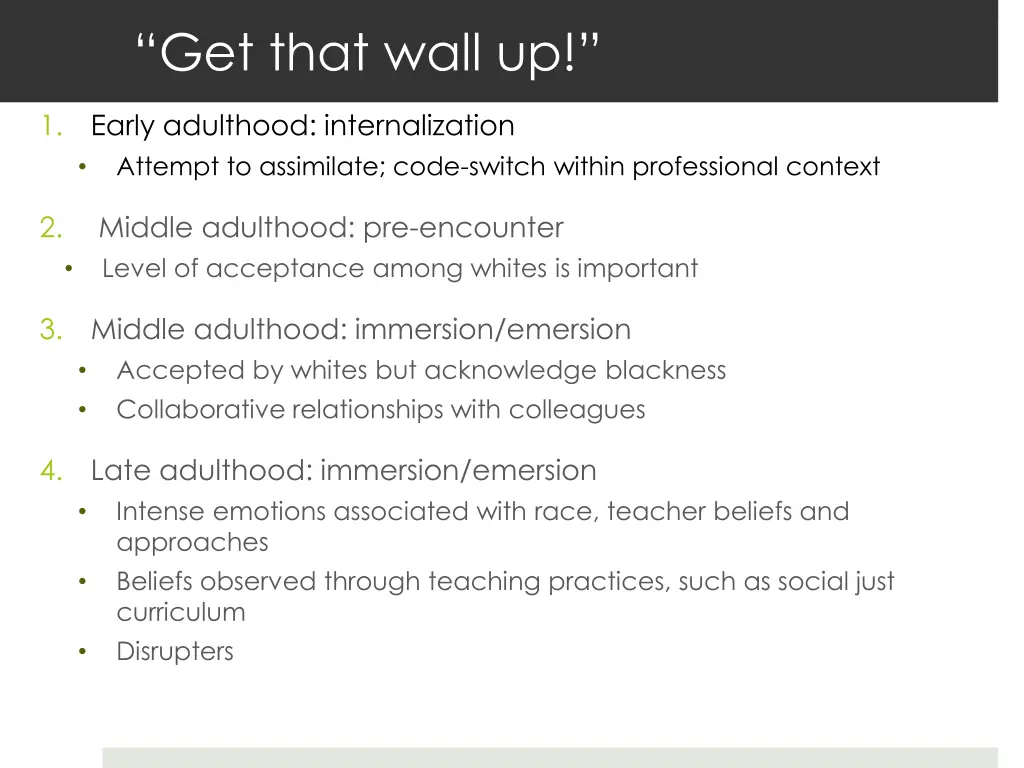 “Get that wall up!”

1. Early adulthood: internalization
• Attempt to assimilate; code-switch within professional context

2. Middle adulthood: pre-encounter
• Level of acceptance among whites is important

3. Middle adulthood: immersion/emersion
• Accepted by whites but acknowledge blackness
• Collaborative relationships with colleagues

4. Late adulthood: immersion/emersion
• Intense emotions associated with race, teacher beliefs and approaches
• Beliefs observed through teaching practices, such as social just curriculum
• Disrupters